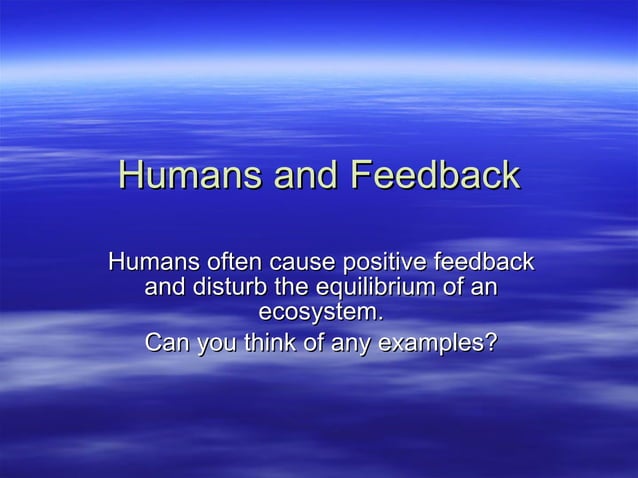 Humans and Feedback

Humans often cause positive feedback and disturb the equilibrium of an ecosystem.

Can you think of any examples?